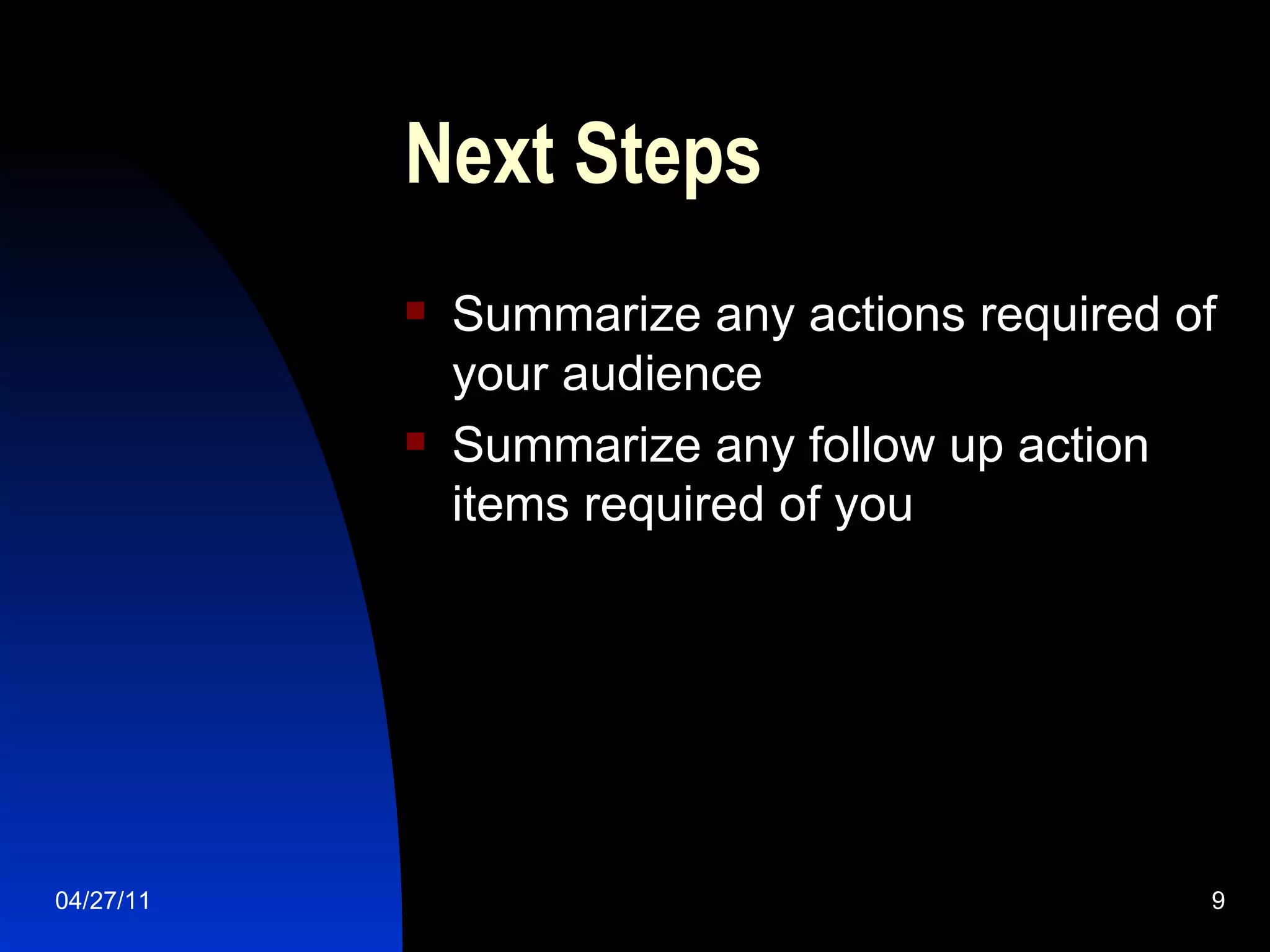 Next Steps

- Summarize any actions required of your audience
- Summarize any follow up action items required of you

04/27/11

9